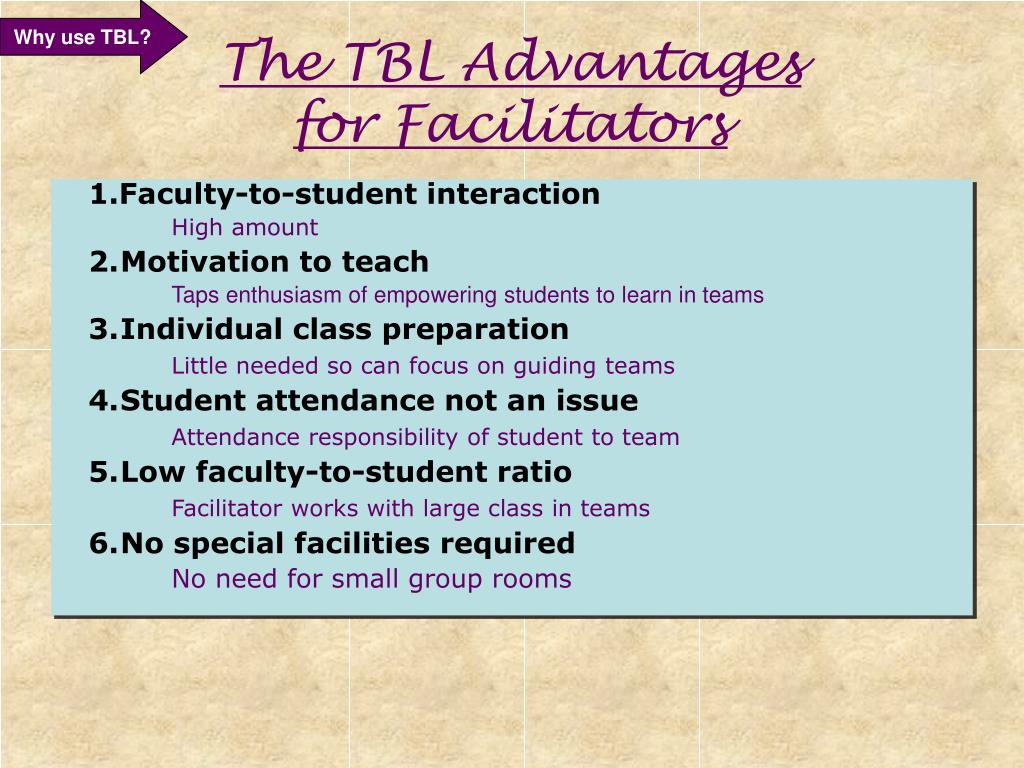 Why use TBL?

The TBL Advantages for Facilitators

1.Faculty-to-student interaction
High amount
2.Motivation to teach
Taps enthusiasm of empowering students to learn in teams
3.Individual class preparation
Little needed so can focus on guiding teams
4.Student attendance not an issue
Attendance responsibility of student to team
5.Low faculty-to-student ratio
Facilitator works with large class in teams
6.No special facilities required
No need for small group rooms